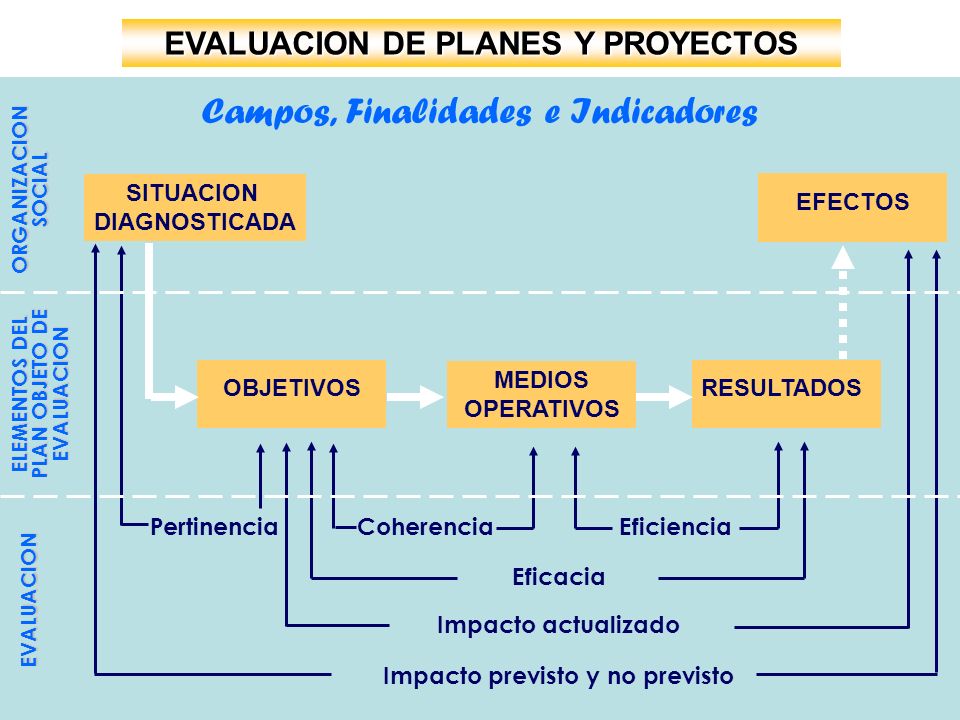 EVALUACION DE PLANES Y PROYECTOS

Campos, Finalidades e Indicadores

ORGANIZACION SOCIAL

SITUACION DIAGNOSTICADA

EFECTOS

ELEMENTOS DEL PLAN OBJETO DE EVALUACION

OBJETIVOS

MEDIOS OPERATIVOS

RESULTADOS

EVALUACION

Pertinencia

Coherencia

Eficiencia

Eficacia

Impacto actualizado

Impacto previsto y no previsto